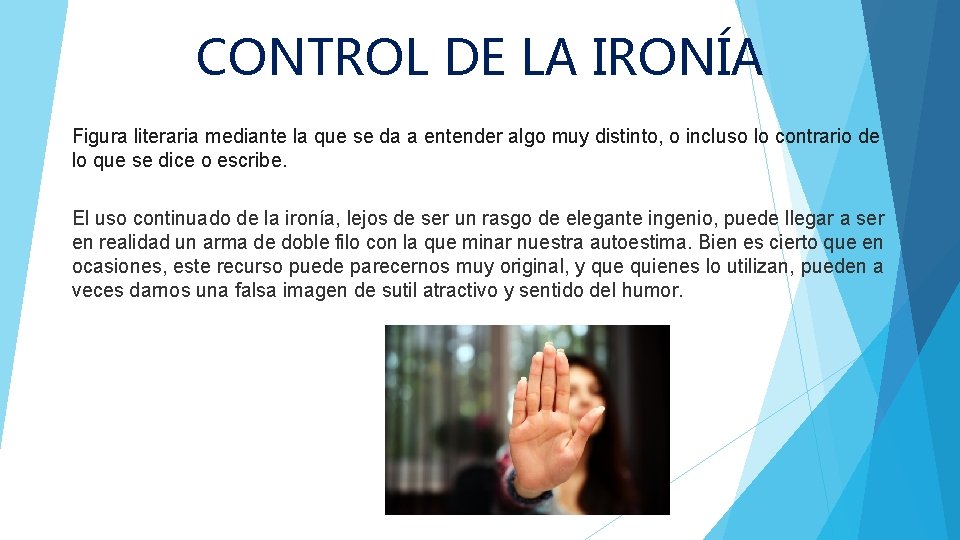 CONTROL DE LA IRONÍA

Figura literaria mediante la que se da a entender algo muy distinto, o incluso lo contrario de lo que se dice o escribe.

El uso continuado de la ironía, lejos de ser un rasgo de elegante ingenio, puede llegar a ser en realidad un arma de doble filo con la que minar nuestra autoestima. Bien es cierto que en ocasiones, este recurso puede parecernos muy original, y que quienes lo utilizan, pueden a veces darnos una falsa imagen de sutil atractivo y sentido del humor.